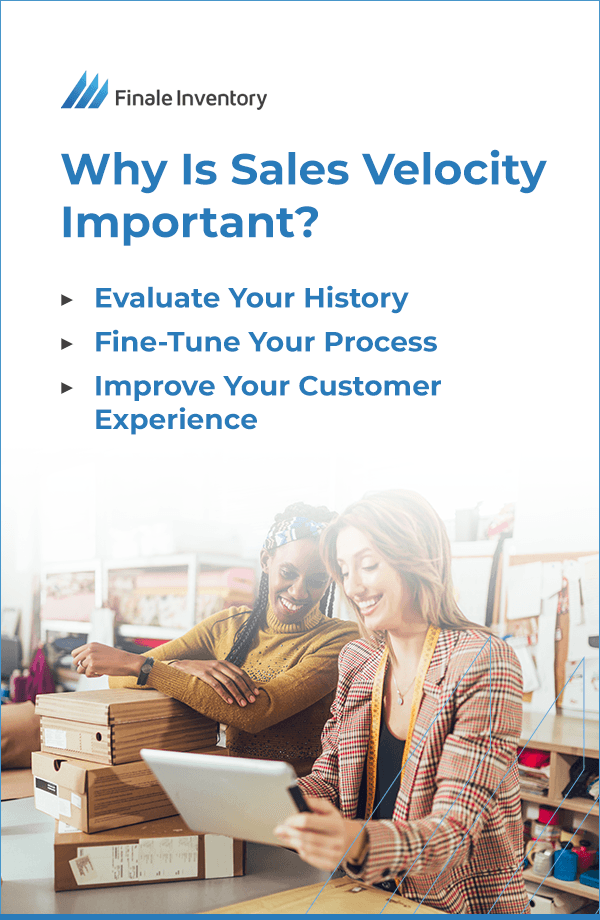 Finale Inventory

Why Is Sales Velocity Important?

▸ Evaluate Your History
▸ Fine-Tune Your Process
▸ Improve Your Customer Experience